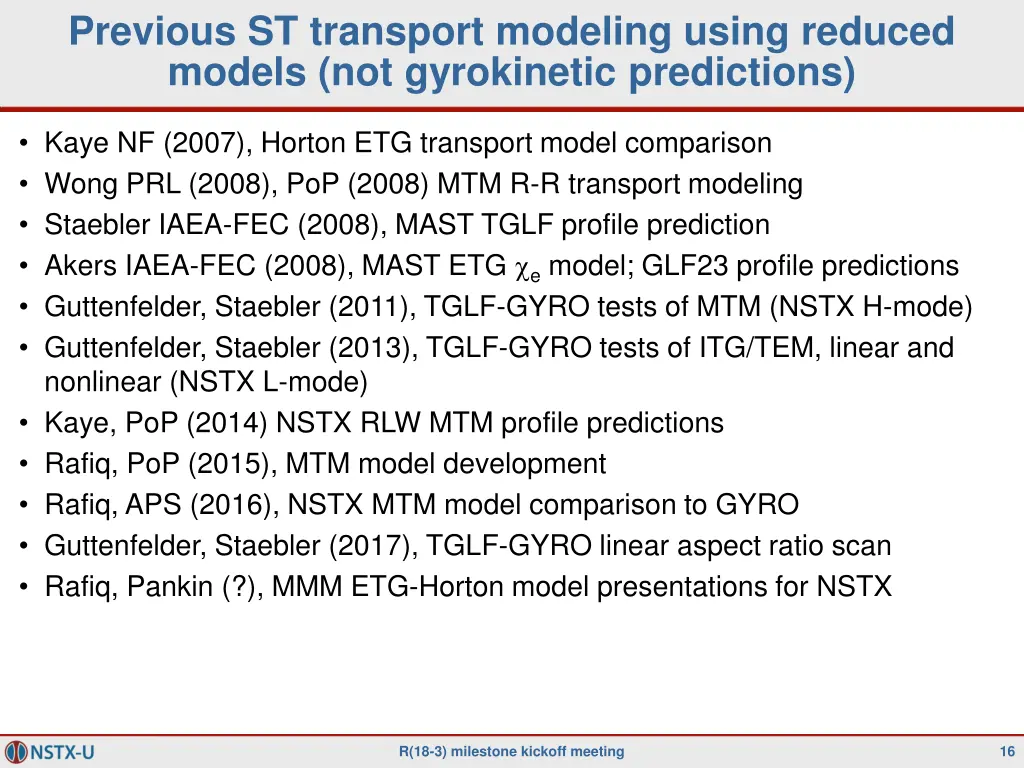 Previous ST transport modeling using reduced models (not gyrokinetic predictions)

• Kaye NF (2007), Horton ETG transport model comparison
• Wong PRL (2008), PoP (2008) MTM R-R transport modeling
• Staebler IAEA-FEC (2008), MAST TGLF profile prediction
• Akers IAEA-FEC (2008), MAST ETG $\chi_e$ model; GLF23 profile predictions
• Guttenfelder, Staebler (2011), TGLF-GYRO tests of MTM (NSTX H-mode)
• Guttenfelder, Staebler (2013), TGLF-GYRO tests of ITG/TEM, linear and nonlinear (NSTX L-mode)
• Kaye, PoP (2014) NSTX RLW MTM profile predictions
• Rafiq, PoP (2015), MTM model development
• Rafiq, APS (2016), NSTX MTM model comparison to GYRO
• Guttenfelder, Staebler (2017), TGLF-GYRO linear aspect ratio scan
• Rafiq, Pankin (?), MMM ETG-Horton model presentations for NSTX

NSTX-U

R(18-3) milestone kickoff meeting

16